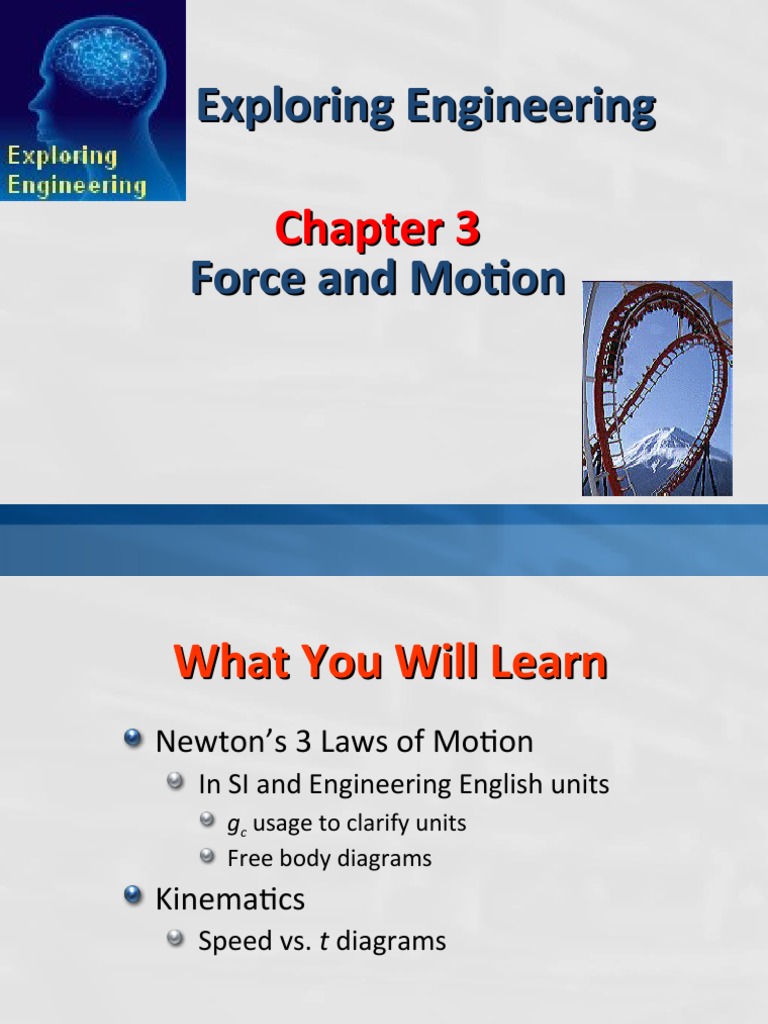 Exploring Engineering

Exploring Engineering

Chapter 3
Force and Motion

What You Will Learn

Newton's 3 Laws of Motion

In SI and Engineering English units

$g_c$ usage to clarify units

Free body diagrams

Kinematics

Speed vs. $t$ diagrams